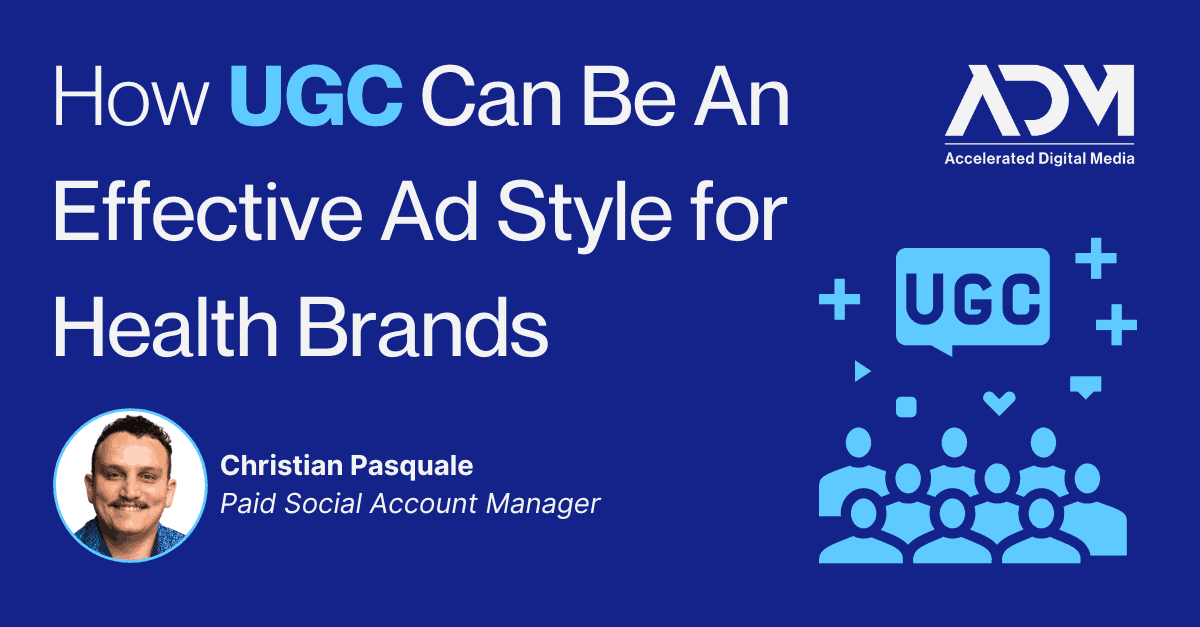 How UGC Can Be An Effective Ad Style for Health Brands

ADM
Accelerated Digital Media

UGC

Christian Pasquale
Paid Social Account Manager